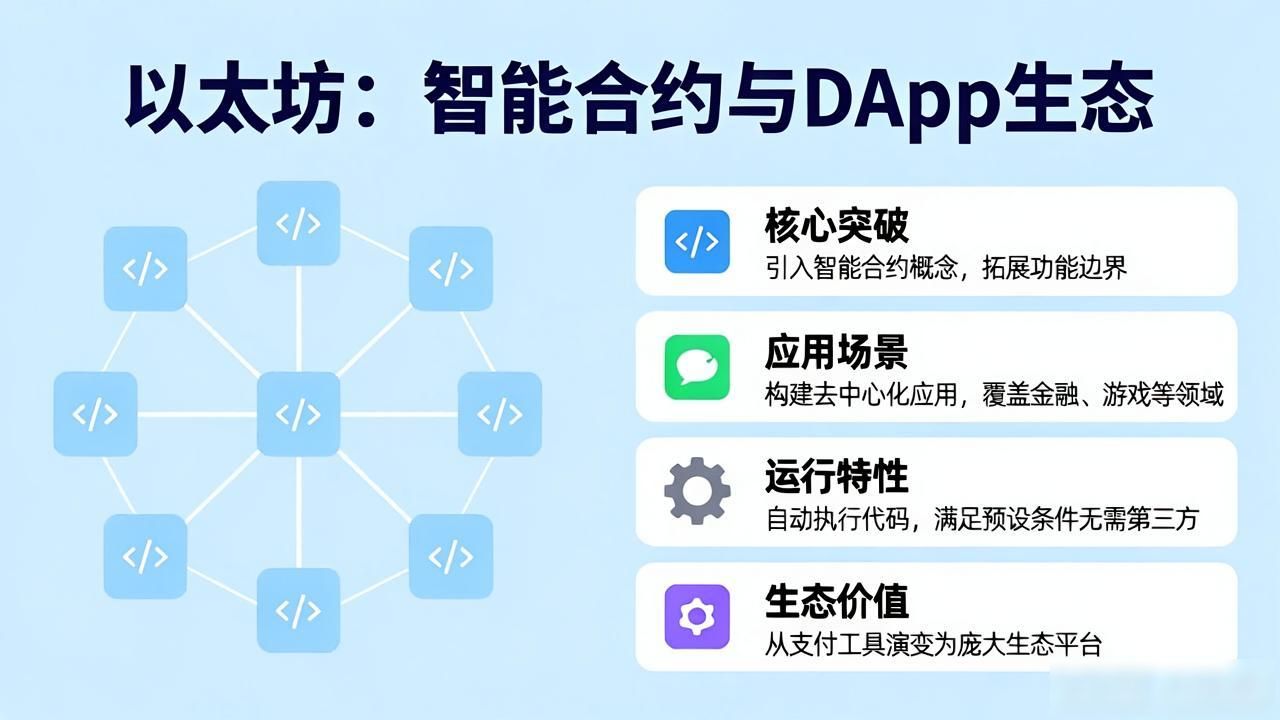 以太坊：智能合约与DApp生态

</>
</>
</>
</>
</>
</>
</>
</>
</>

</>
核心突破
引入智能合约概念，拓展功能边界

应用场景
构建去中心化应用，覆盖金融、游戏等领域

运行特性
自动执行代码，满足预设条件无需第三方

生态价值
从支付工具演变为庞大生态平台